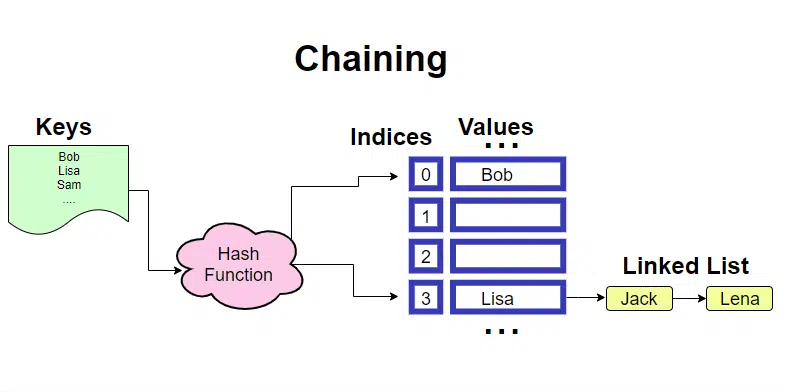 Chaining

Keys
Bob
Lisa
Sam
....

Hash Function

Indices
Values
...
0 Bob
1
2
3 Lisa
...

Linked List
Jack
Lena